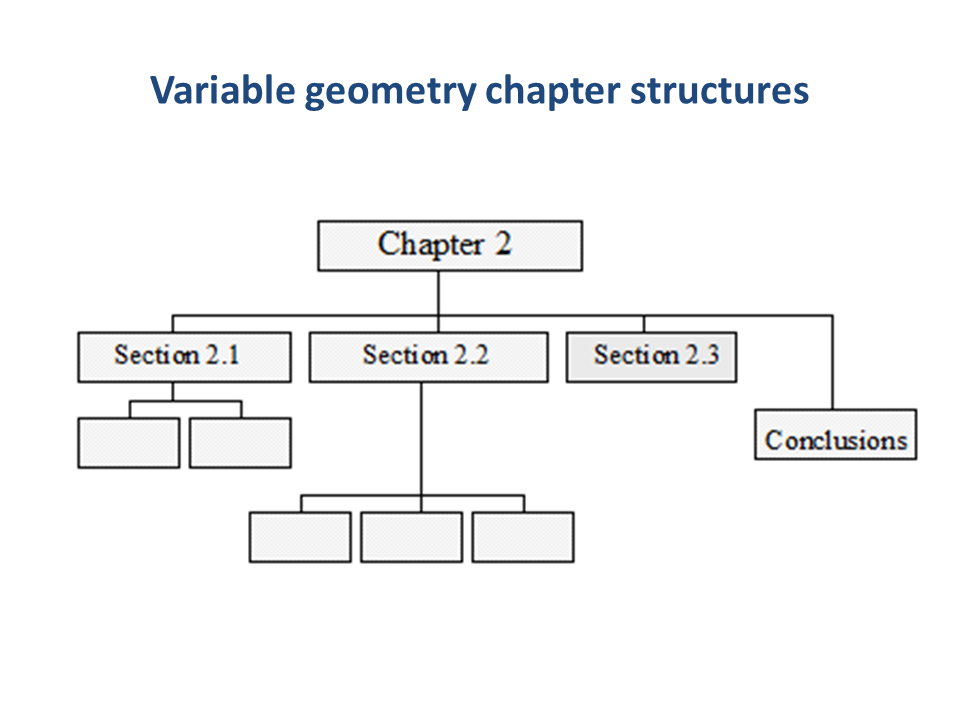 Variable geometry chapter structures

Chapter 2

Section 2.1

Section 2.2

Section 2.3

Conclusions